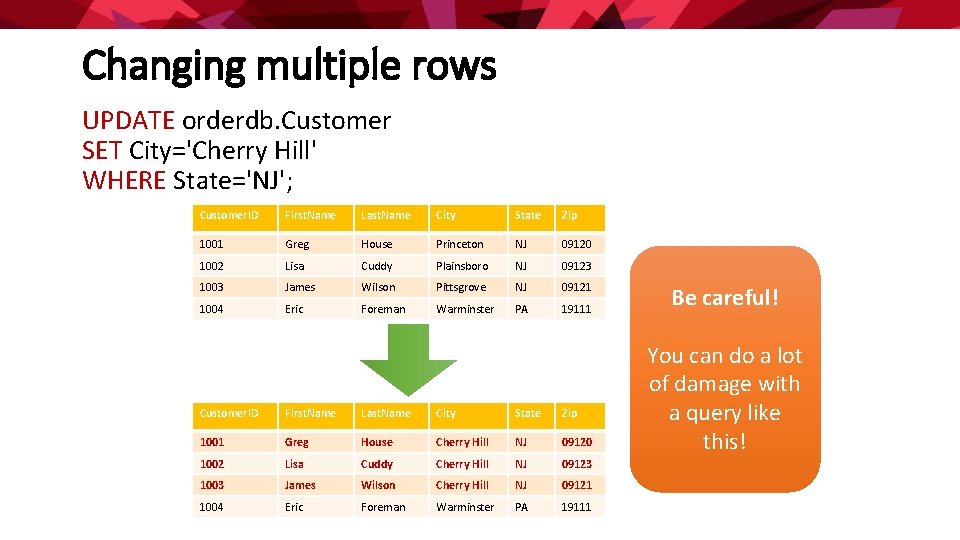 Changing multiple rows

UPDATE orderdb.Customer
SET City='Cherry Hill'
WHERE State='NJ';

| CustomerID | FirstName | LastName | City | State | Zip |
|---|---|---|---|---|---|
| 1001 | Greg | House | Princeton | NJ | 09120 |
| 1002 | Lisa | Cuddy | Plainsboro | NJ | 09123 |
| 1003 | James | Wilson | Pittsgrove | NJ | 09121 |
| 1004 | Eric | Foreman | Warminster | PA | 19111 |

| CustomerID | FirstName | LastName | City | State | Zip |
|---|---|---|---|---|---|
| 1001 | Greg | House | Cherry Hill | NJ | 09120 |
| 1002 | Lisa | Cuddy | Cherry Hill | NJ | 09123 |
| 1003 | James | Wilson | Cherry Hill | NJ | 09121 |
| 1004 | Eric | Foreman | Warminster | PA | 19111 |

Be careful!

You can do a lot of damage with a query like this!